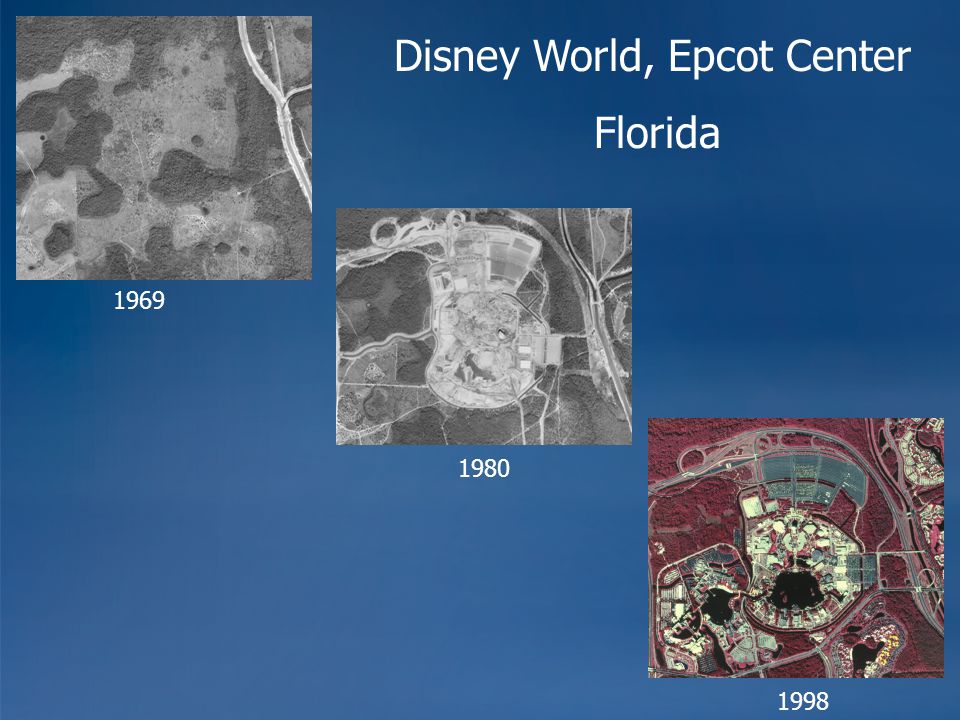 Disney World, Epcot Center

Florida

1969

1980

1998